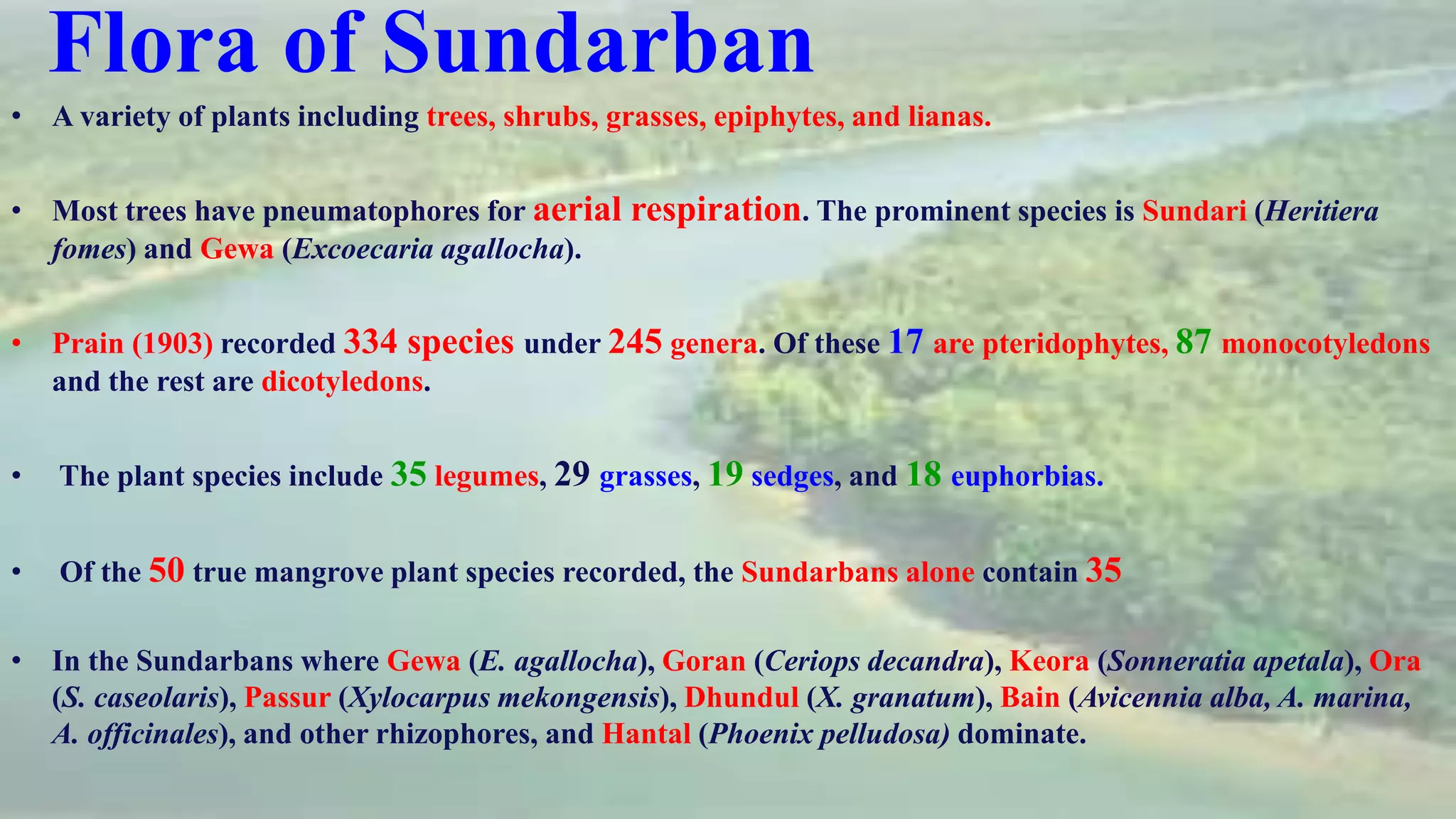 Flora of Sundarban

• A variety of plants including trees, shrubs, grasses, epiphytes, and lianas.

• Most trees have pneumatophores for aerial respiration. The prominent species is Sundari (Heritiera fomes) and Gewa (Excoecaria agallocha).

• Prain (1903) recorded 334 species under 245 genera. Of these 17 are pteridophytes, 87 monocotyledons and the rest are dicotyledons.

• The plant species include 35 legumes, 29 grasses, 19 sedges, and 18 euphorbias.

• Of the 50 true mangrove plant species recorded, the Sundarbans alone contain 35

• In the Sundarbans where Gewa (E. agallocha), Goran (Ceriops decandra), Keora (Sonneratia apetala), Ora (S. caseolaris), Passur (Xylocarpus mekongensis), Dhundul (X. granatum), Bain (Avicennia alba, A. marina, A. officinales), and other rhizophores, and Hantal (Phoenix pelludosa) dominate.